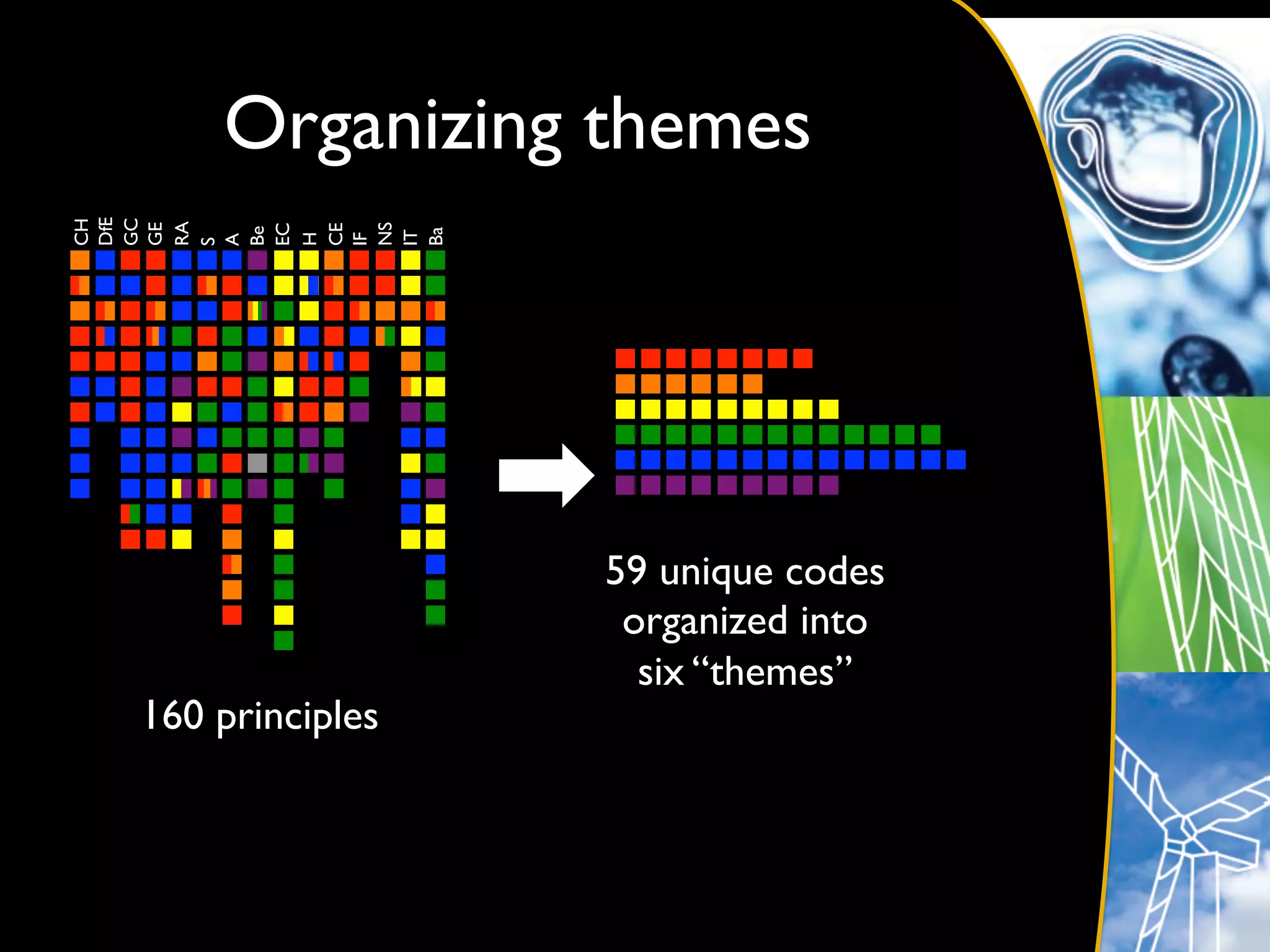 Organizing themes

CH DfE GC GE RA S A Be EC H CE IF NS IT Ba

160 principles

59 unique codes organized into six “themes”